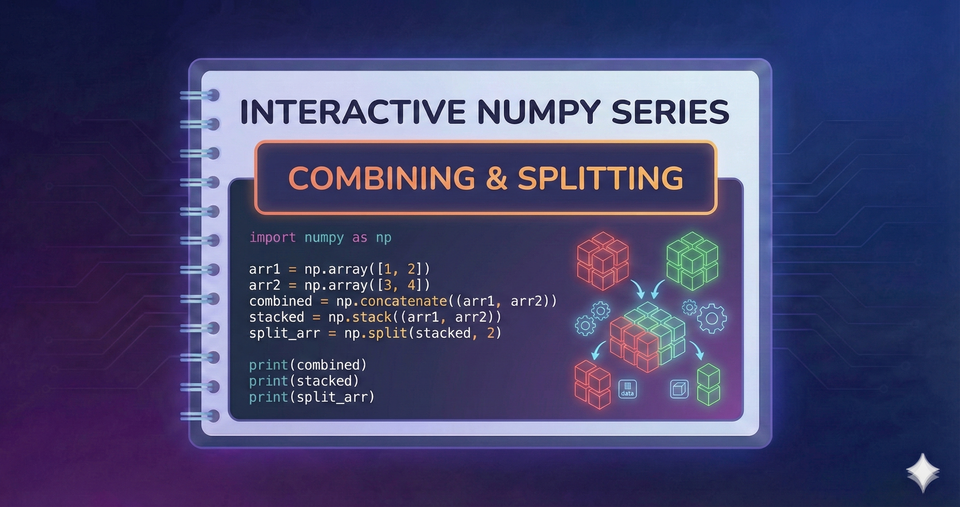 INTERACTIVE NUMPY SERIES

COMBINING & SPLITTING

import numpy as np

arr1 = np.array([1, 2])
arr2 = np.array([3, 4])
combined = np.concatenate((arr1, arr2))
stacked = np.stack((arr1, arr2))
split_arr = np.split(stacked, 2)

print(combined)
print(stacked)
print(split_arr)

data